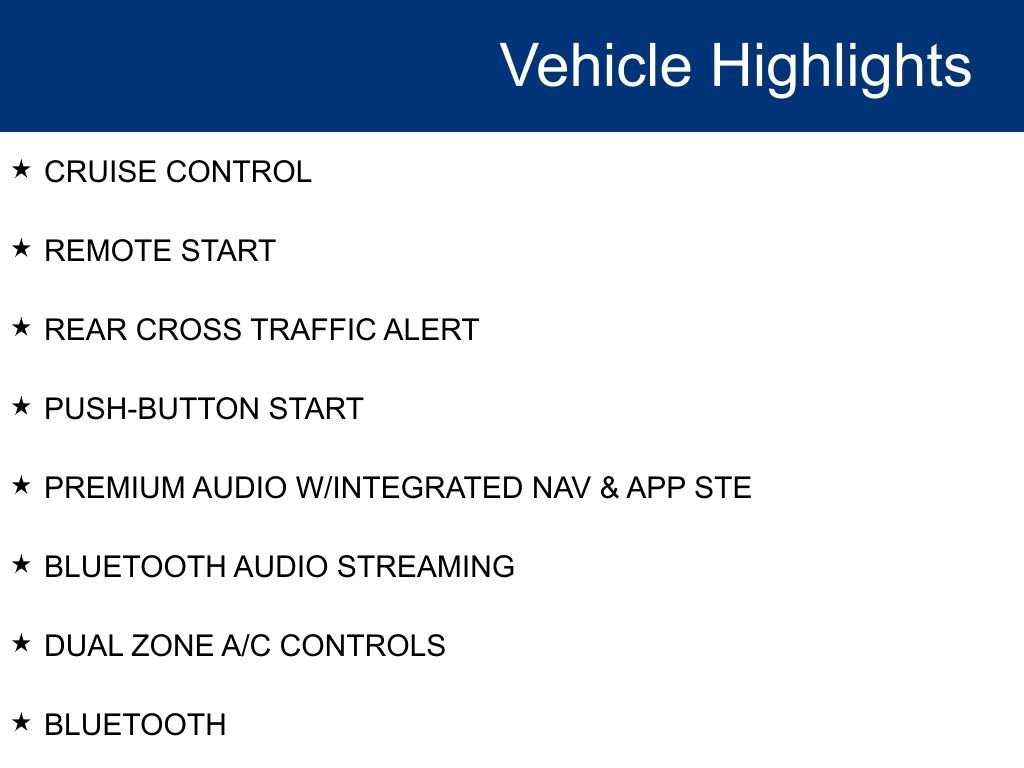 Vehicle Highlights

★ CRUISE CONTROL

★ REMOTE START

★ REAR CROSS TRAFFIC ALERT

★ PUSH-BUTTON START

★ PREMIUM AUDIO W/INTEGRATED NAV & APP STE

★ BLUETOOTH AUDIO STREAMING

★ DUAL ZONE A/C CONTROLS

★ BLUETOOTH